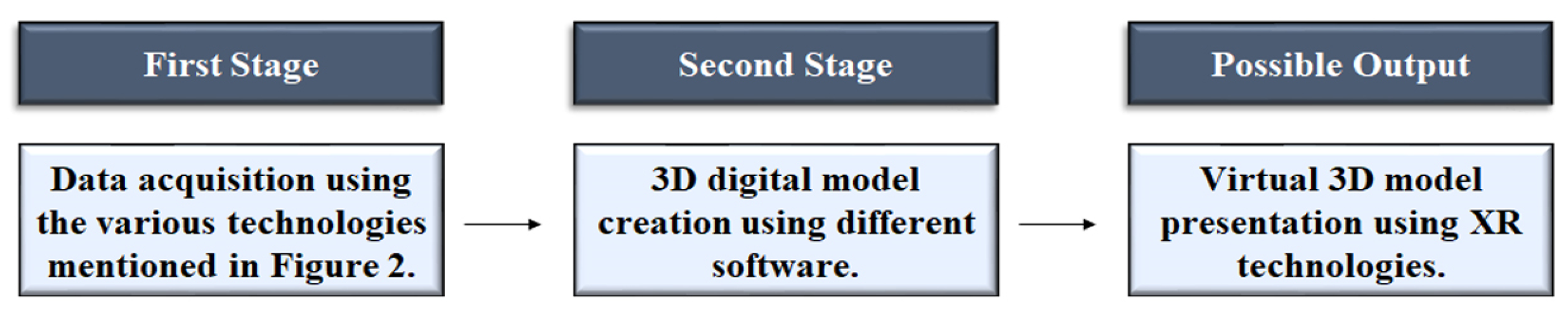 First Stage

Second Stage

Possible Output

Data acquisition using the various technologies mentioned in Figure 2.

3D digital model creation using different software.

Virtual 3D model presentation using XR technologies.